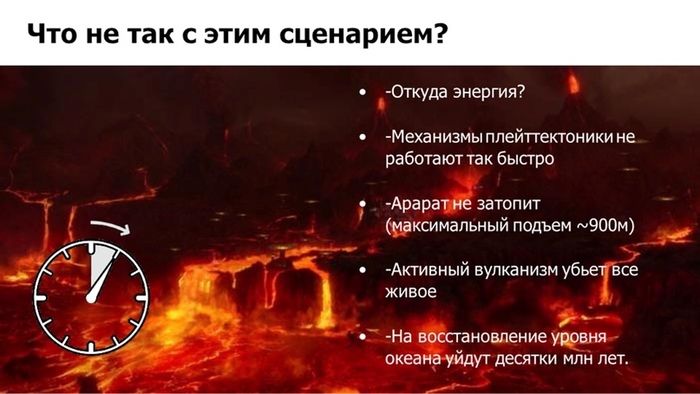 Что не так с этим сценарием?

• -Откуда энергия?

• -Механизмы плейттектоники не работают так быстро

• -Арарат не затопит (максимальный подъем ~900м)

• -Активный вулканизм убьет все живое

• -На восстановление уровня океана уйдут десятки млн лет.